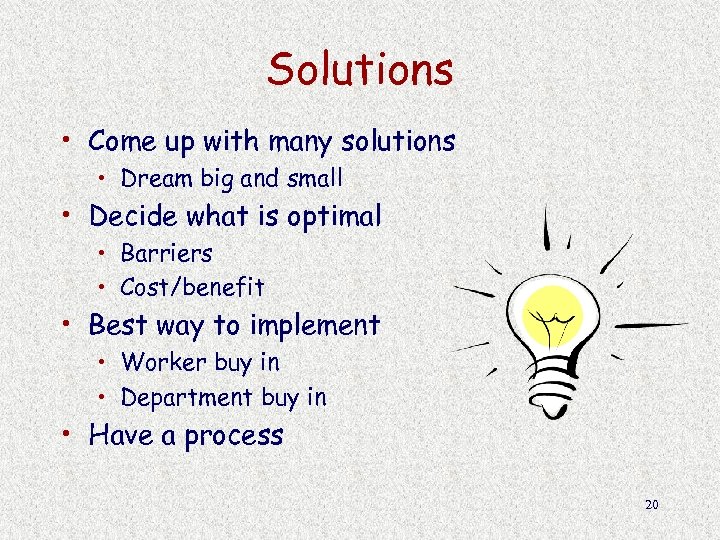 Solutions

• Come up with many solutions
  • Dream big and small
• Decide what is optimal
  • Barriers
  • Cost/benefit
• Best way to implement
  • Worker buy in
  • Department buy in
• Have a process

20